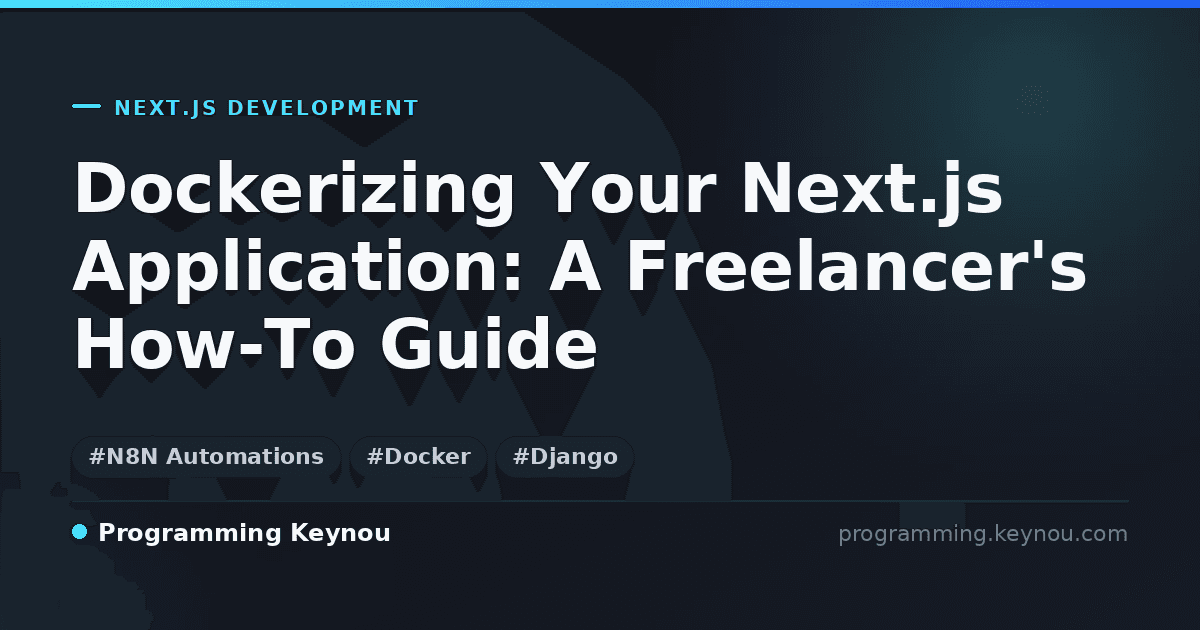 NEXT.JS DEVELOPMENT

Dockerizing Your Next.js Application: A Freelancer's How-To Guide

#N8N Automations #Docker #Django

Programming Keynou

programming.keynou.com